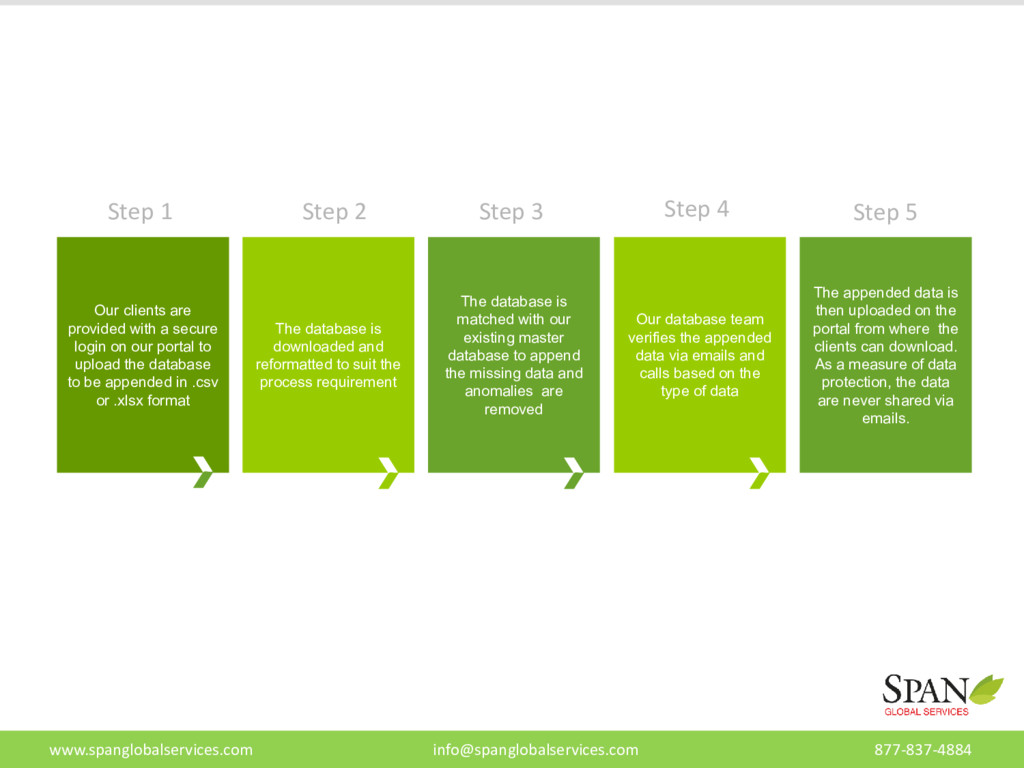 Step 1

Our clients are provided with a secure login on our portal to upload the database to be appended in .csv or .xlsx format

Step 2

The database is downloaded and reformatted to suit the process requirement

Step 3

The database is matched with our existing master database to append the missing data and anomalies are removed

Step 4

Our database team verifies the appended data via emails and calls based on the type of data

Step 5

The appended data is then uploaded on the portal from where the clients can download. As a measure of data protection, the data are never shared via emails.

SPAN
GLOBAL SERVICES

www.spanglobalservices.com info@spanglobalservices.com 877-837-4884